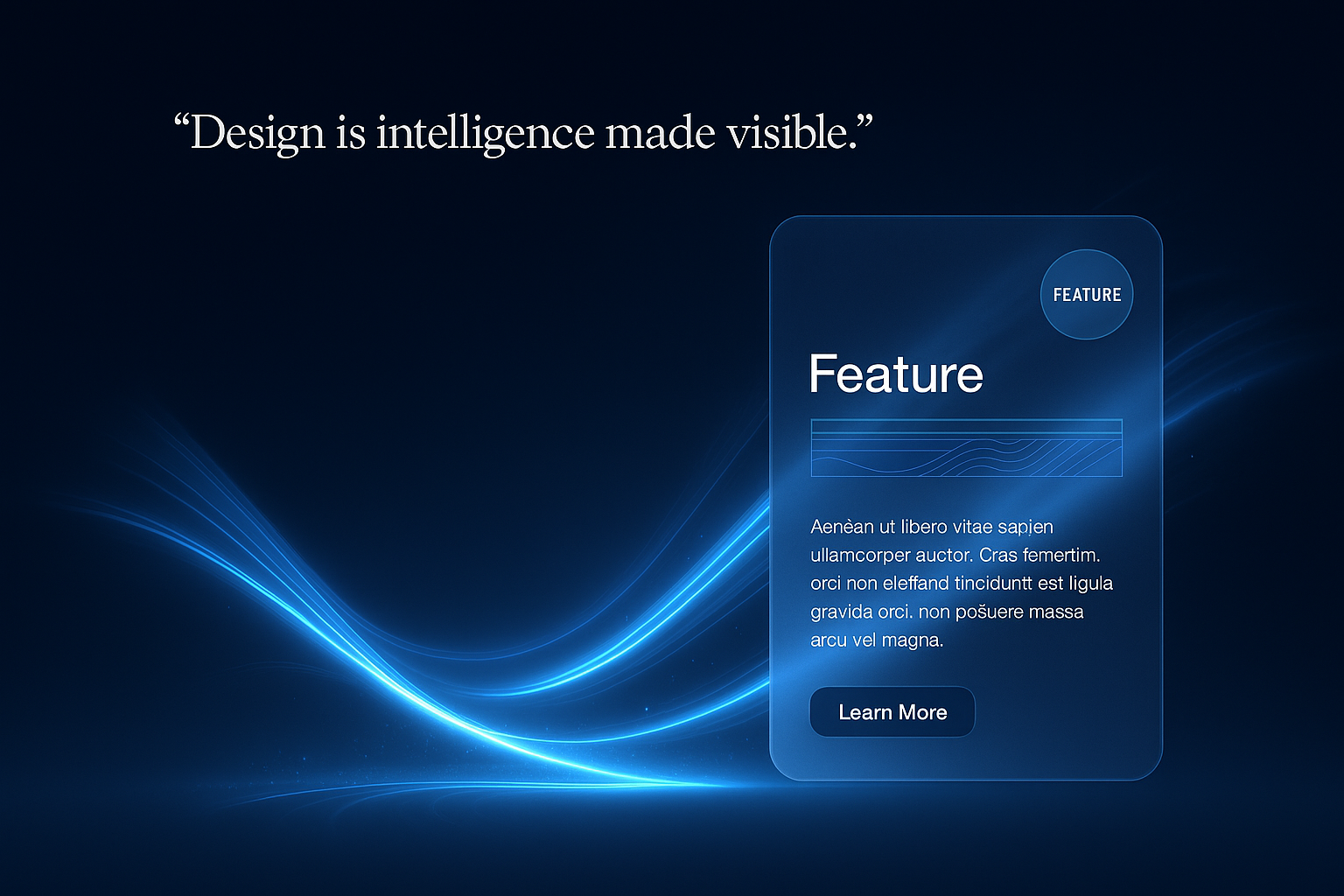 “Design is intelligence made visible.”

FEATURE

Feature

Aenèan ut libero vitae sapien ullamcorper auctor. Cras femertim. orci non eleffand tinciduntt est ligula gravida orci. non pošuere massa arcu vel magna.

Learn More